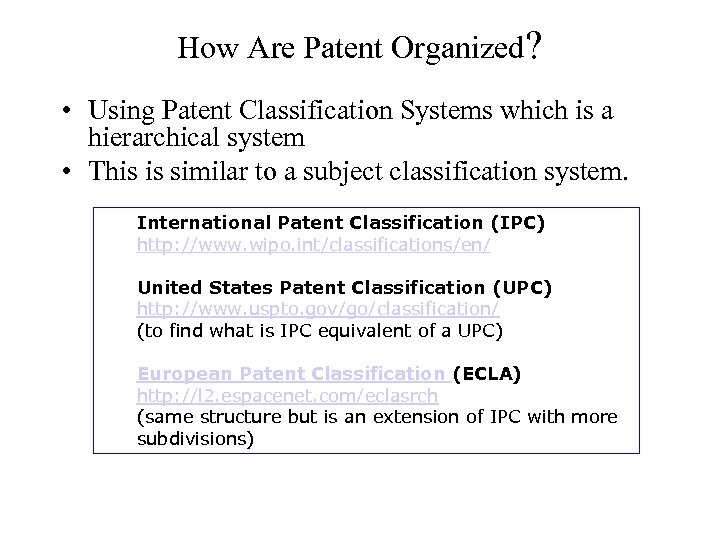 How Are Patent Organized?

• Using Patent Classification Systems which is a hierarchical system
• This is similar to a subject classification system.

International Patent Classification (IPC)
http://www.wipo.int/classifications/en/

United States Patent Classification (UPC)
http://www.uspto.gov/go/classification/
(to find what is IPC equivalent of a UPC)

European Patent Classification (ECLA)
http://l2.espacenet.com/eclasrch
(same structure but is an extension of IPC with more subdivisions)